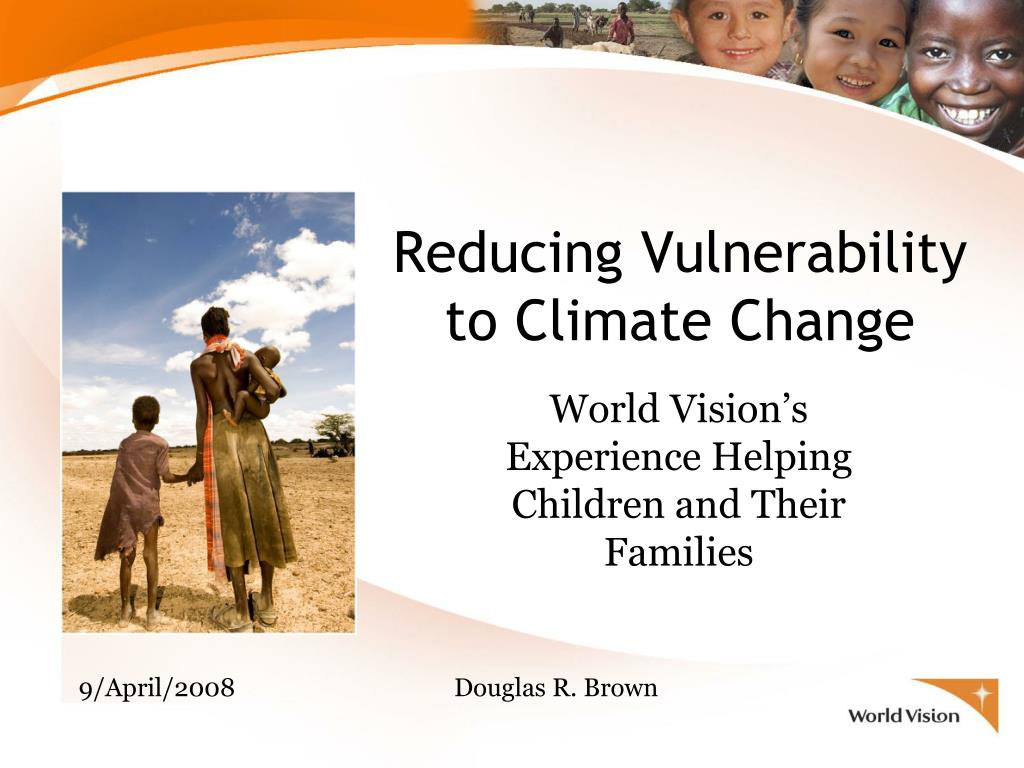 Reducing Vulnerability to Climate Change

World Vision’s Experience Helping Children and Their Families

9/April/2008

Douglas R. Brown

World Vision